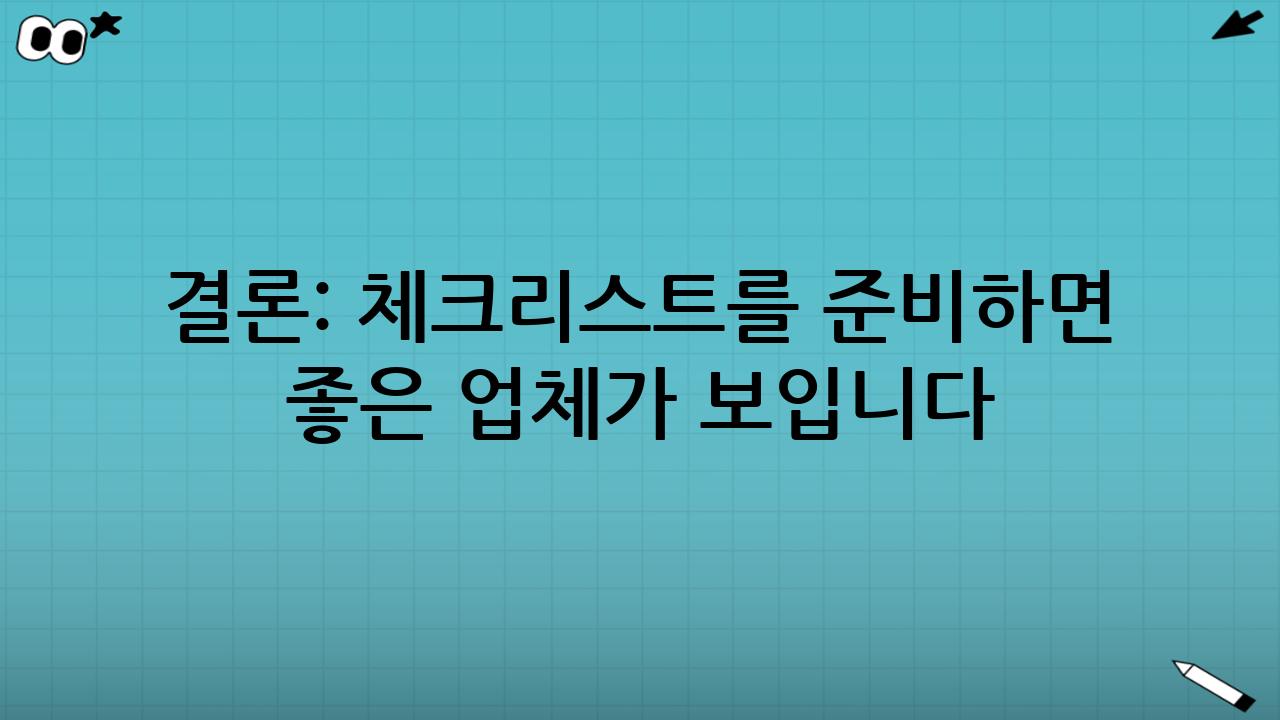 결론: 체크리스트를 준비하면 좋은 업체가 보입니다